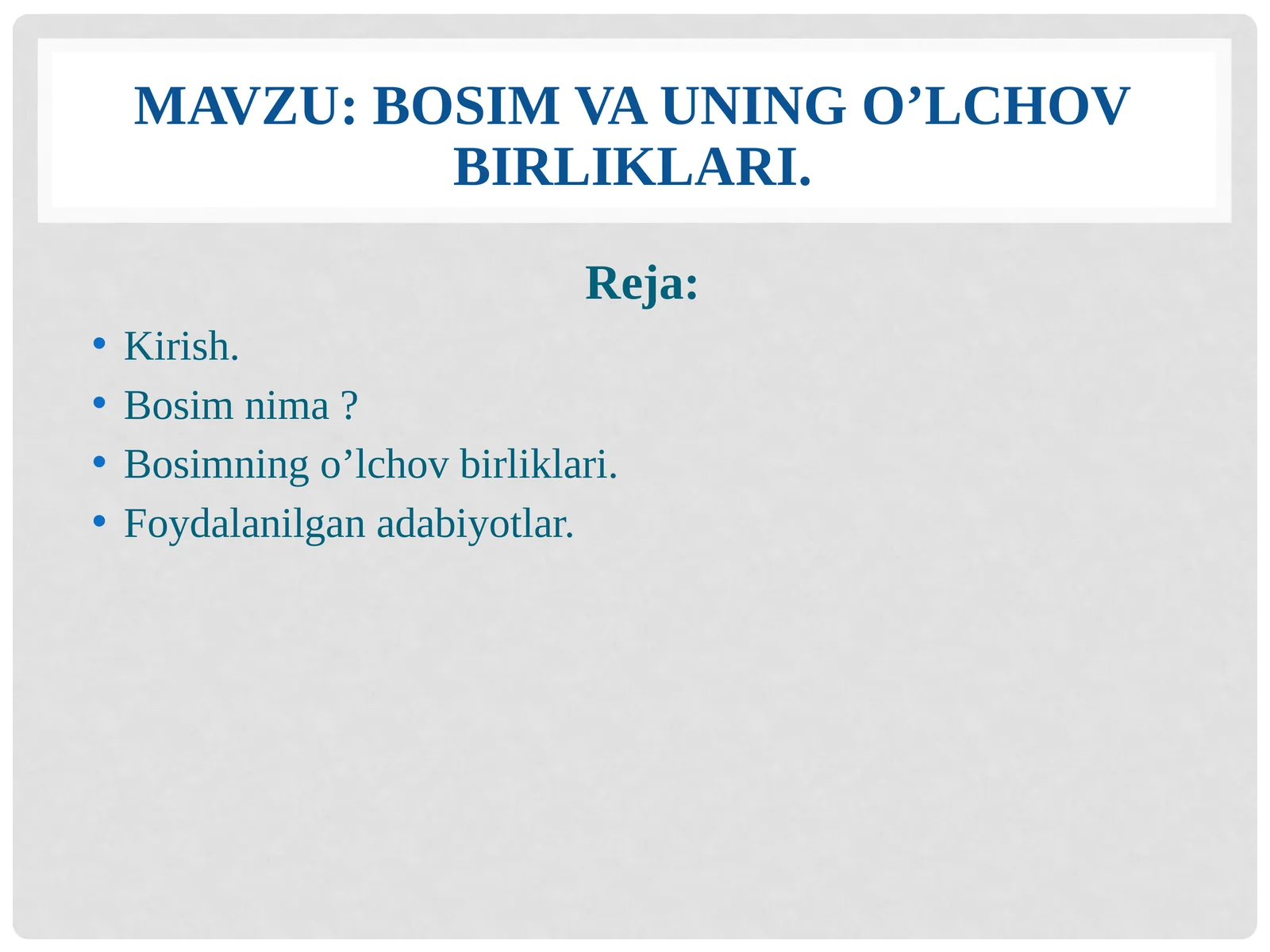 MAVZU: BOSIM VA UNING O’LCHOV BIRLIKLARI.

Reja:

• Kirish.
• Bosim nima ?
• Bosimning o’lchov birliklari.
• Foydalanilgan adabiyotlar.